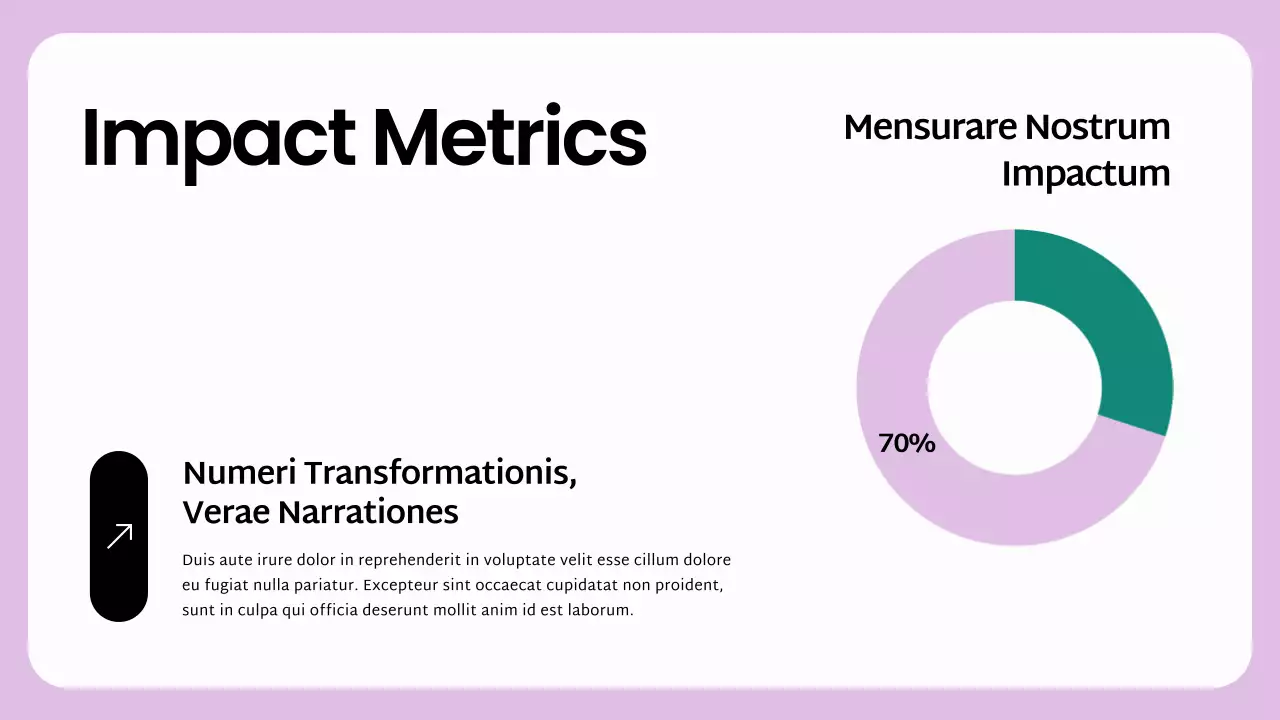 Impact Metrics

Mensurare Nostrum Impactum

70%

Numeri Transformationis, Verae Narrationes

Duis aute irure dolor in reprehenderit in voluptate velit esse cillum dolore eu fugiat nulla pariatur. Excepteur sint occaecat cupidatat non proident, sunt in culpa qui officia deserunt mollit anim id est laborum.